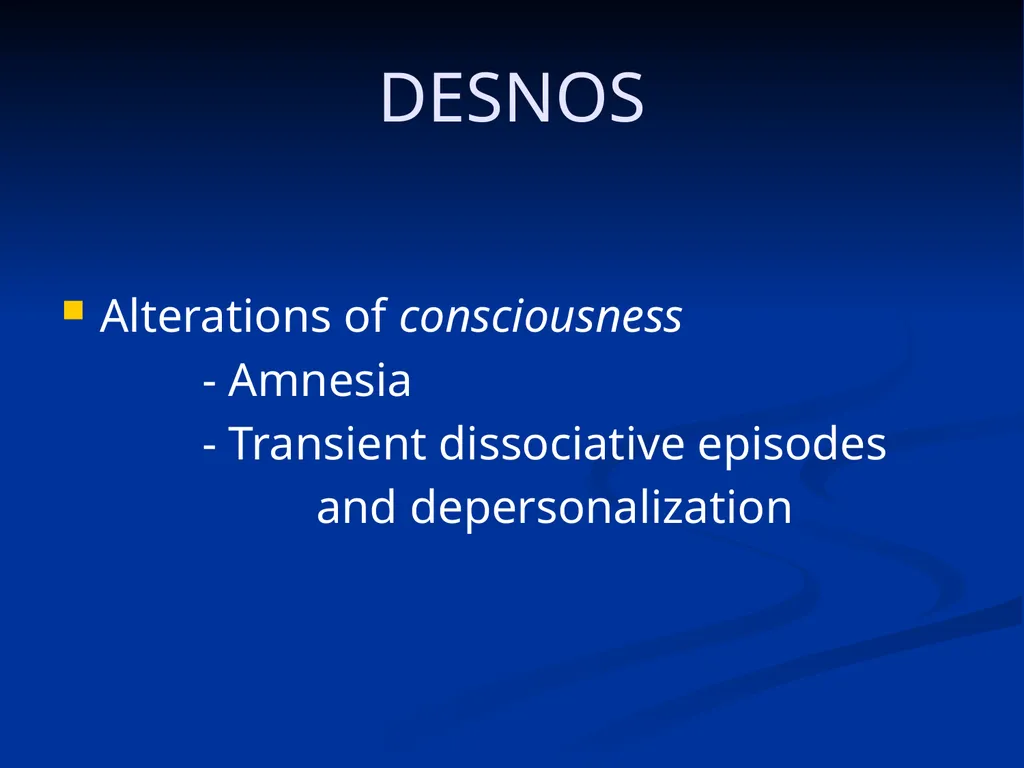 DESNOS

Alterations of consciousness
- Amnesia
- Transient dissociative episodes and depersonalization